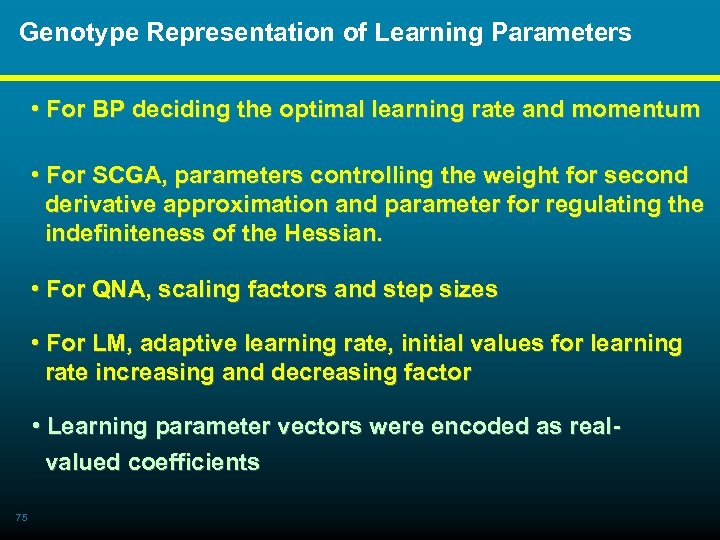 Genotype Representation of Learning Parameters

• For BP deciding the optimal learning rate and momentum

• For SCGA, parameters controlling the weight for second derivative approximation and parameter for regulating the indefiniteness of the Hessian.

• For QNA, scaling factors and step sizes

• For LM, adaptive learning rate, initial values for learning rate increasing and decreasing factor

• Learning parameter vectors were encoded as real-valued coefficients

75